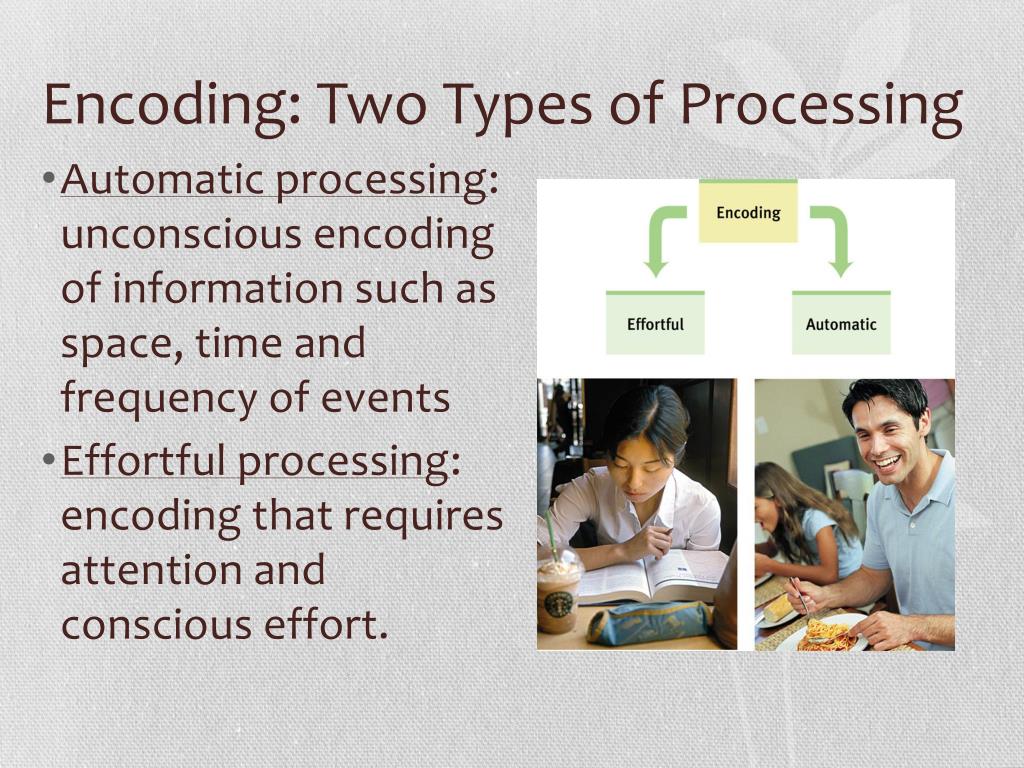 Encoding: Two Types of Processing

• Automatic processing: unconscious encoding of information such as space, time and frequency of events

• Effortful processing: encoding that requires attention and conscious effort.

Encoding

Effortful

Automatic